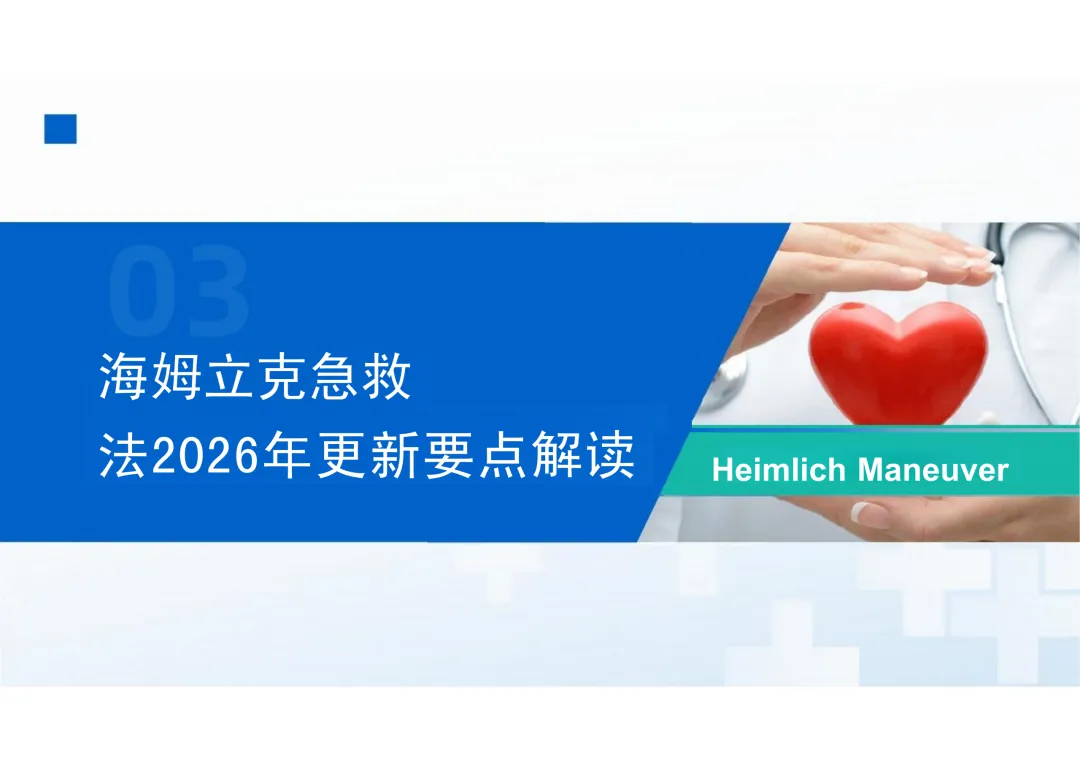 03

海姆立克急救
法2026年更新要点解读

Heimlich Maneuver